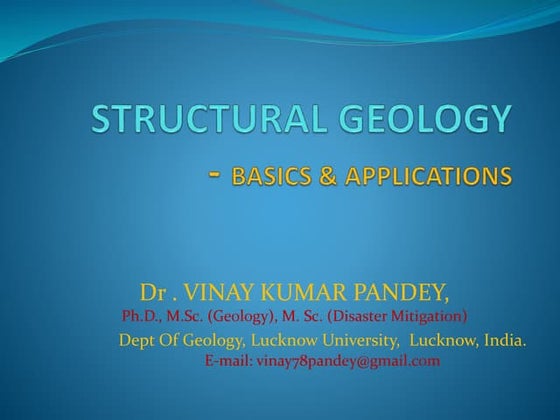 STRUCTURAL GEOLOGY

- BASICS & APPLICATIONS

Dr . VINAY KUMAR PANDEY,
Ph.D., M.Sc. (Geology), M. Sc. (Disaster Mitigation)
Dept Of Geology, Lucknow University, Lucknow, India.
E-mail: vinay78pandey@gmail.com